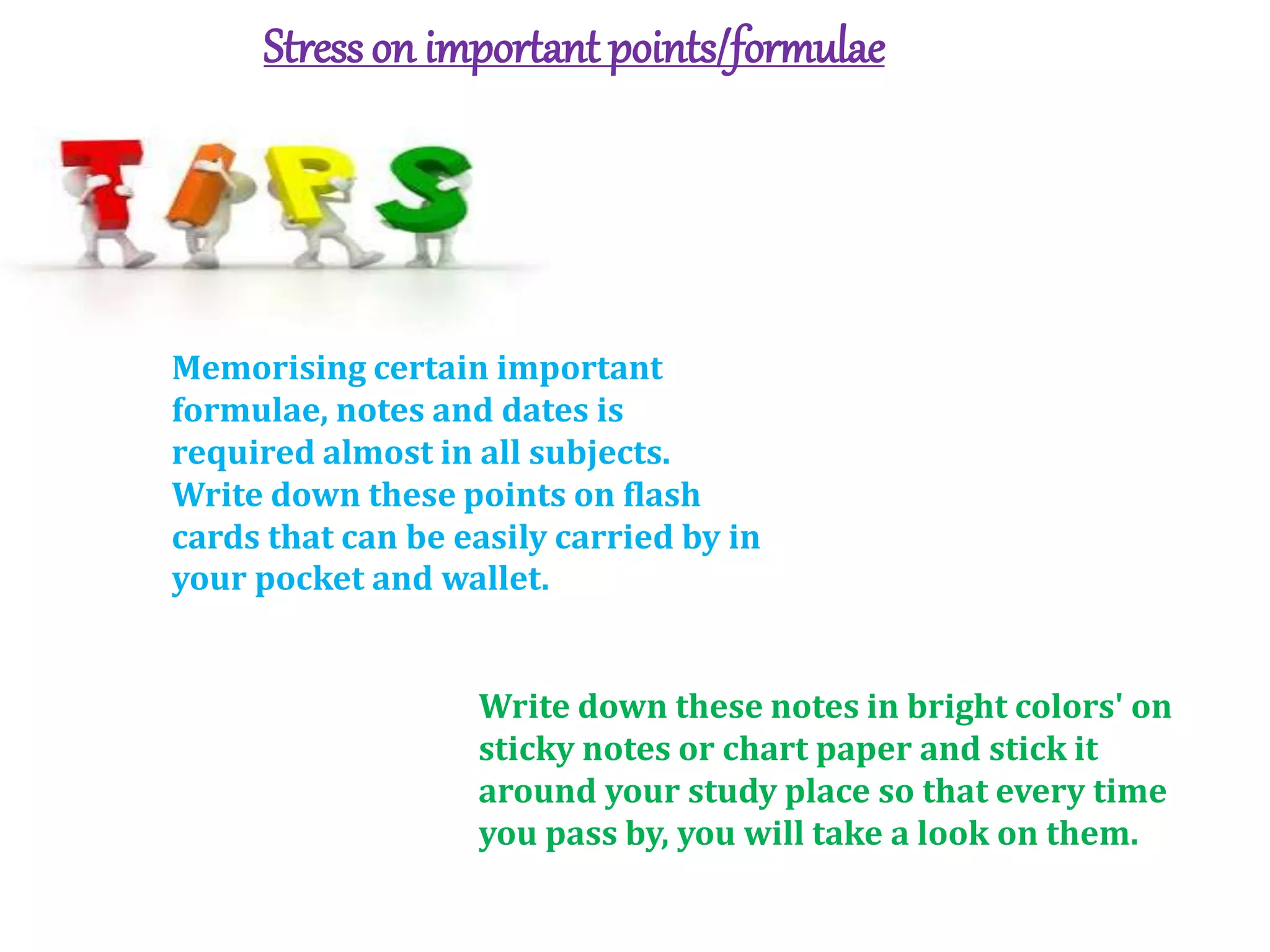 Stress on important points/formulae

TIPS

Memorising certain important formulae, notes and dates is required almost in all subjects. Write down these points on flash cards that can be easily carried by in your pocket and wallet.

Write down these notes in bright colors' on sticky notes or chart paper and stick it around your study place so that every time you pass by, you will take a look on them.